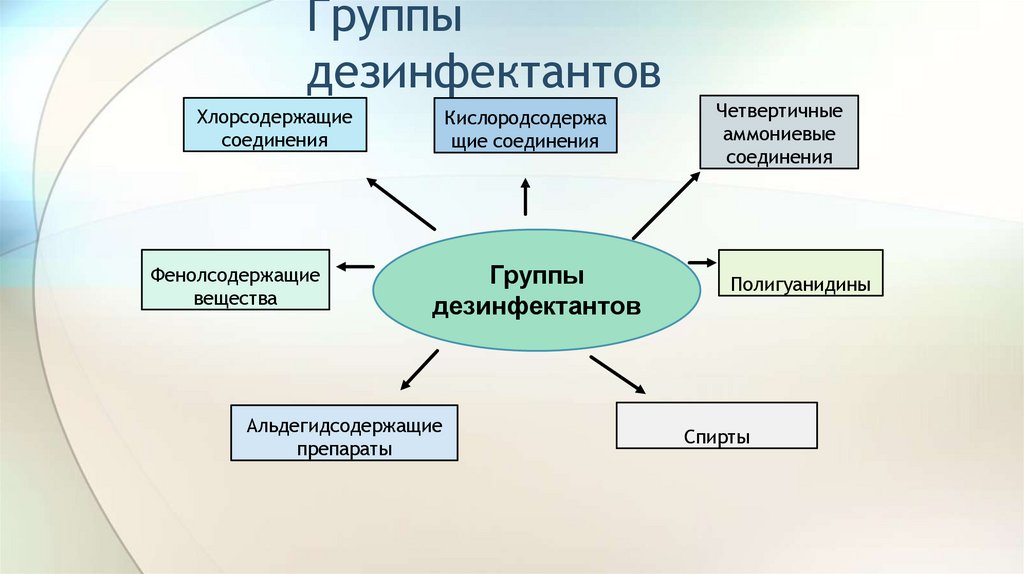 Группы дезинфектантов

Хлорсодержащие соединения

Кислородсодержащие соединения

Четвертичные аммониевые соединения

Фенолсодержащие вещества

Группы дезинфектантов

Полигуанидины

Альдегидсодержащие препараты

Спирты